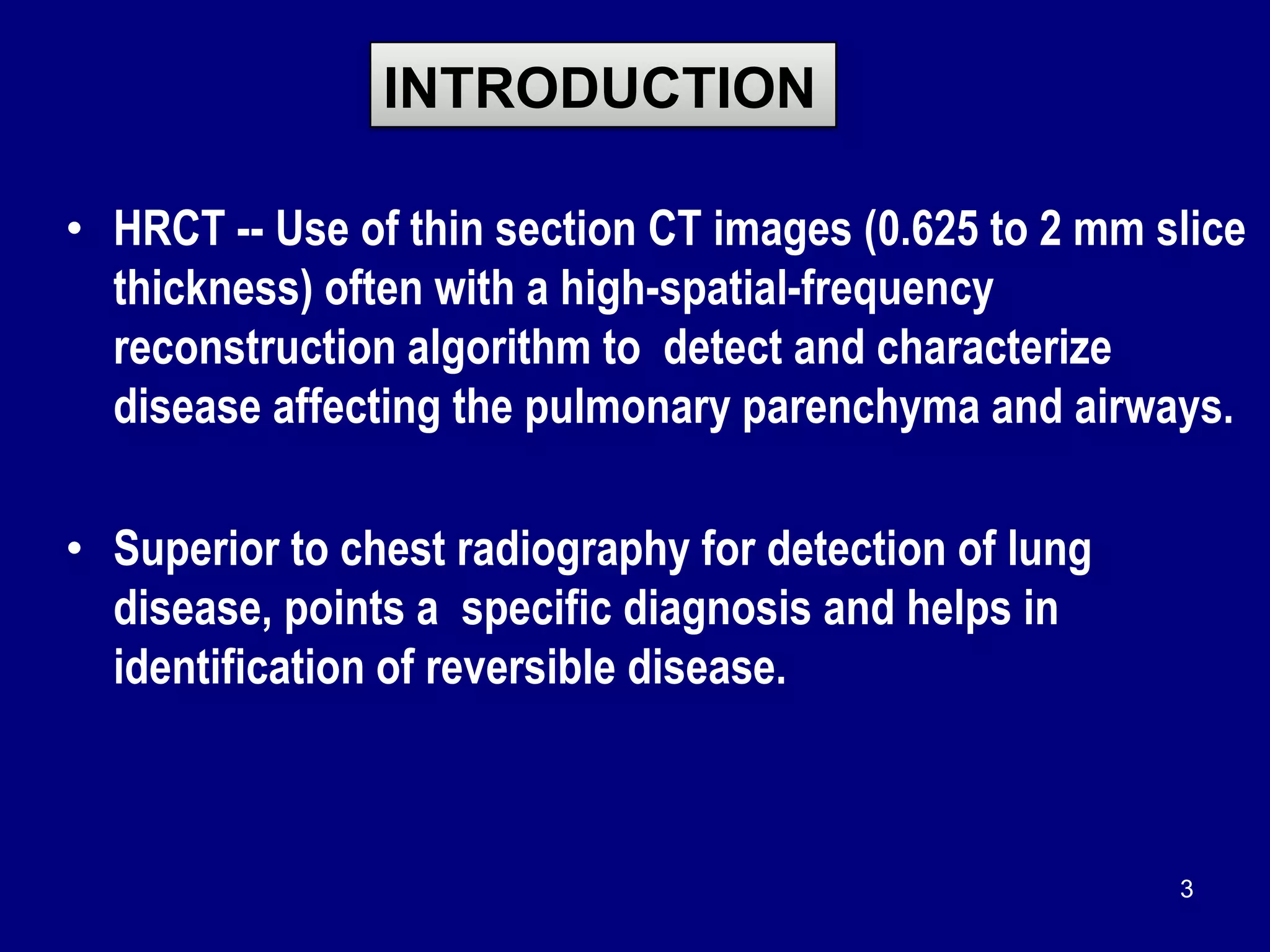 INTRODUCTION

• HRCT -- Use of thin section CT images (0.625 to 2 mm slice thickness) often with a high-spatial-frequency reconstruction algorithm to detect and characterize disease affecting the pulmonary parenchyma and airways.

• Superior to chest radiography for detection of lung disease, points a specific diagnosis and helps in identification of reversible disease.

3